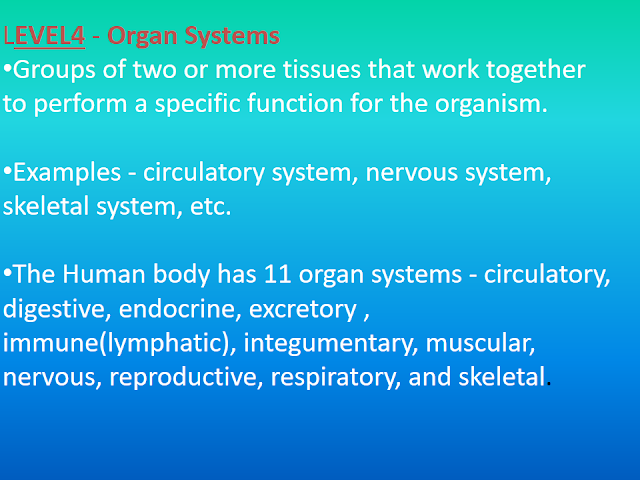 LEVEL4 - Organ Systems
•Groups of two or more tissues that work together to perform a specific function for the organism.

•Examples - circulatory system, nervous system, skeletal system, etc.

•The Human body has 11 organ systems - circulatory, digestive, endocrine, excretory , immune(lymphatic), integumentary, muscular, nervous, reproductive, respiratory, and skeletal.